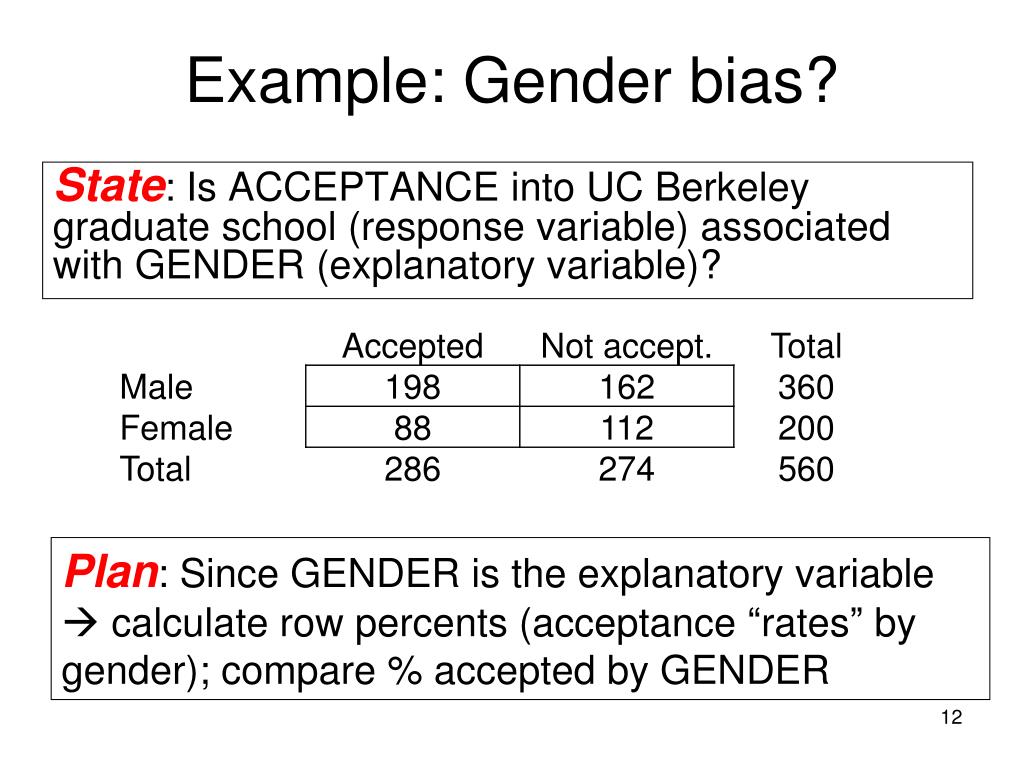 Example: Gender bias?

State: Is ACCEPTANCE into UC Berkeley graduate school (response variable) associated with GENDER (explanatory variable)?

| | Accepted | Not accept. | Total |
|---|---|---|---|
| Male | 198 | 162 | 360 |
| Female | 88 | 112 | 200 |
| Total | 286 | 274 | 560 |

Plan: Since GENDER is the explanatory variable → calculate row percents (acceptance “rates” by gender); compare % accepted by GENDER

12